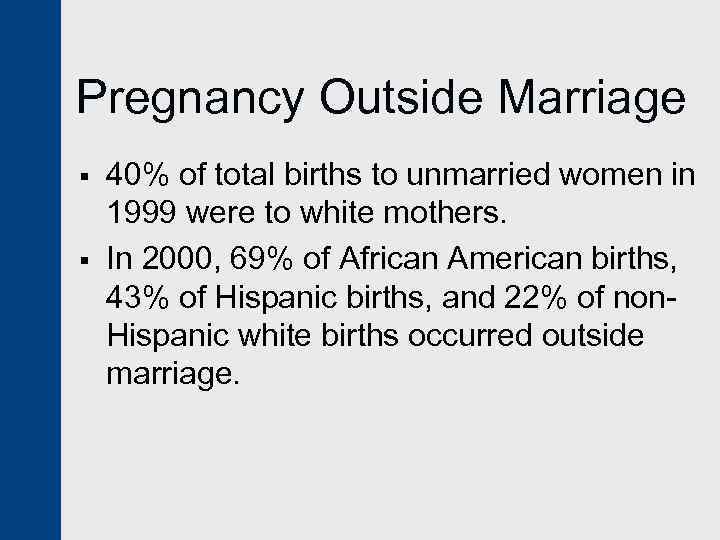 Pregnancy Outside Marriage

▪ 40% of total births to unmarried women in 1999 were to white mothers.

▪ In 2000, 69% of African American births, 43% of Hispanic births, and 22% of non-Hispanic white births occurred outside marriage.